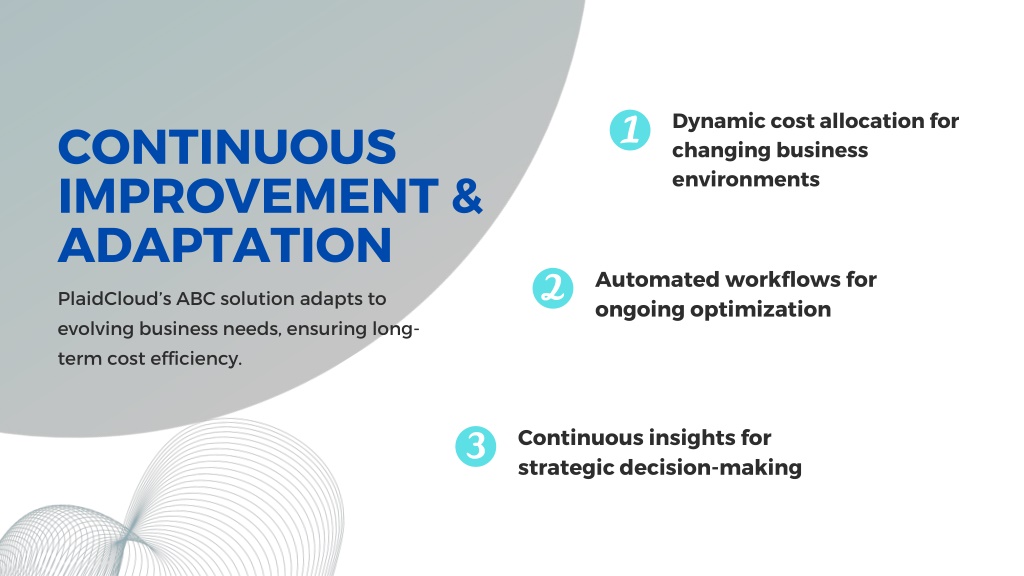 CONTINUOUS IMPROVEMENT & ADAPTATION

PlaidCloud's ABC solution adapts to evolving business needs, ensuring long-term cost efficiency.

1 Dynamic cost allocation for changing business environments

2 Automated workflows for ongoing optimization

3 Continuous insights for strategic decision-making